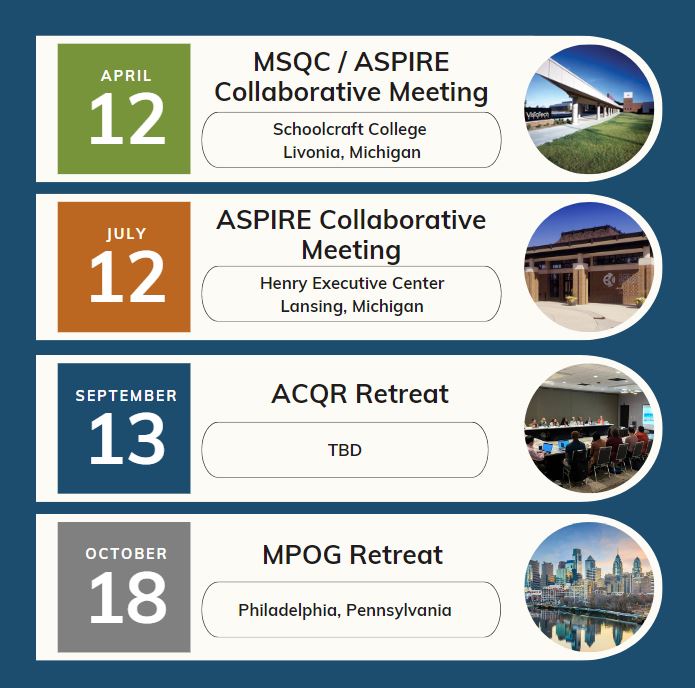 APRIL
12

MSQC / ASPIRE Collaborative Meeting

Schoolcraft College
Livonia, Michigan

JULY
12

ASPIRE Collaborative Meeting

Henry Executive Center
Lansing, Michigan

SEPTEMBER
13

ACQR Retreat

TBD

OCTOBER
18

MPOG Retreat

Philadelphia, Pennsylvania